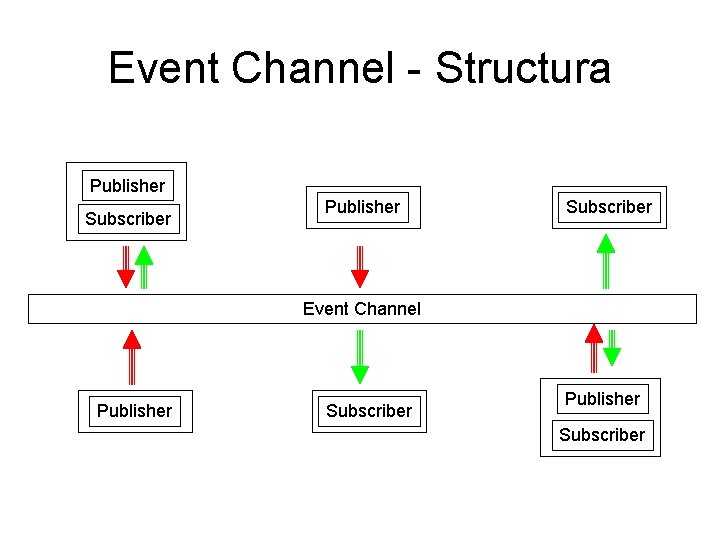 Event Channel - Structura

Publisher
Subscriber

Publisher

Subscriber

Event Channel

Publisher

Subscriber

Publisher
Subscriber